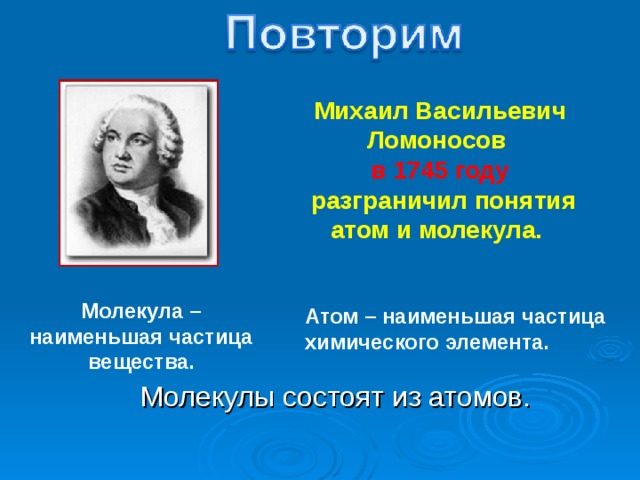 Повторим

Михаил Васильевич Ломоносов в 1745 году разграничил понятия атом и молекула.

Молекула – наименьшая частица вещества.

Атом – наименьшая частица химического элемента.

Молекулы состоят из атомов.